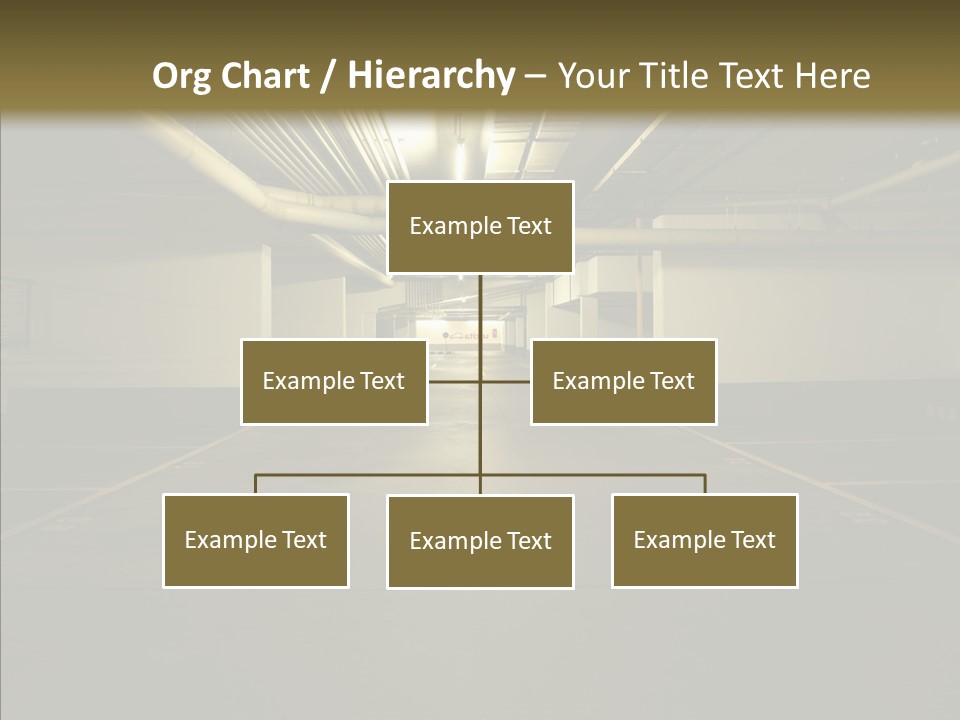 Org Chart / Hierarchy – Your Title Text Here

Example Text

Example Text

Example Text

Example Text

Example Text

Example Text